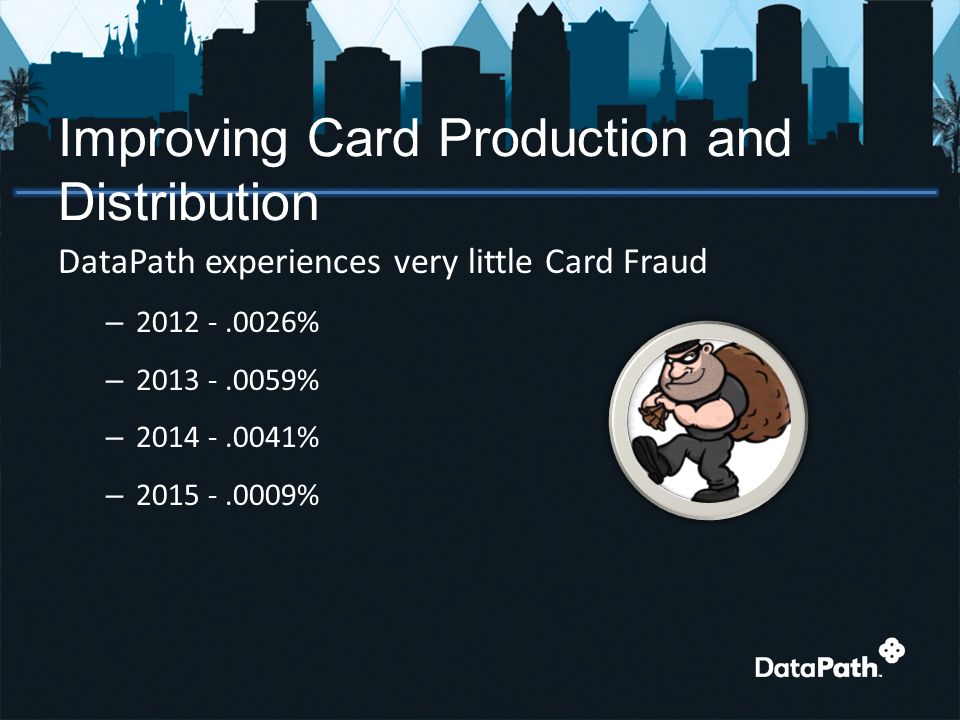 Improving Card Production and Distribution

DataPath experiences very little Card Fraud

– 2012 - .0026%

– 2013 - .0059%

– 2014 - .0041%

– 2015 - .0009%

DataPath.